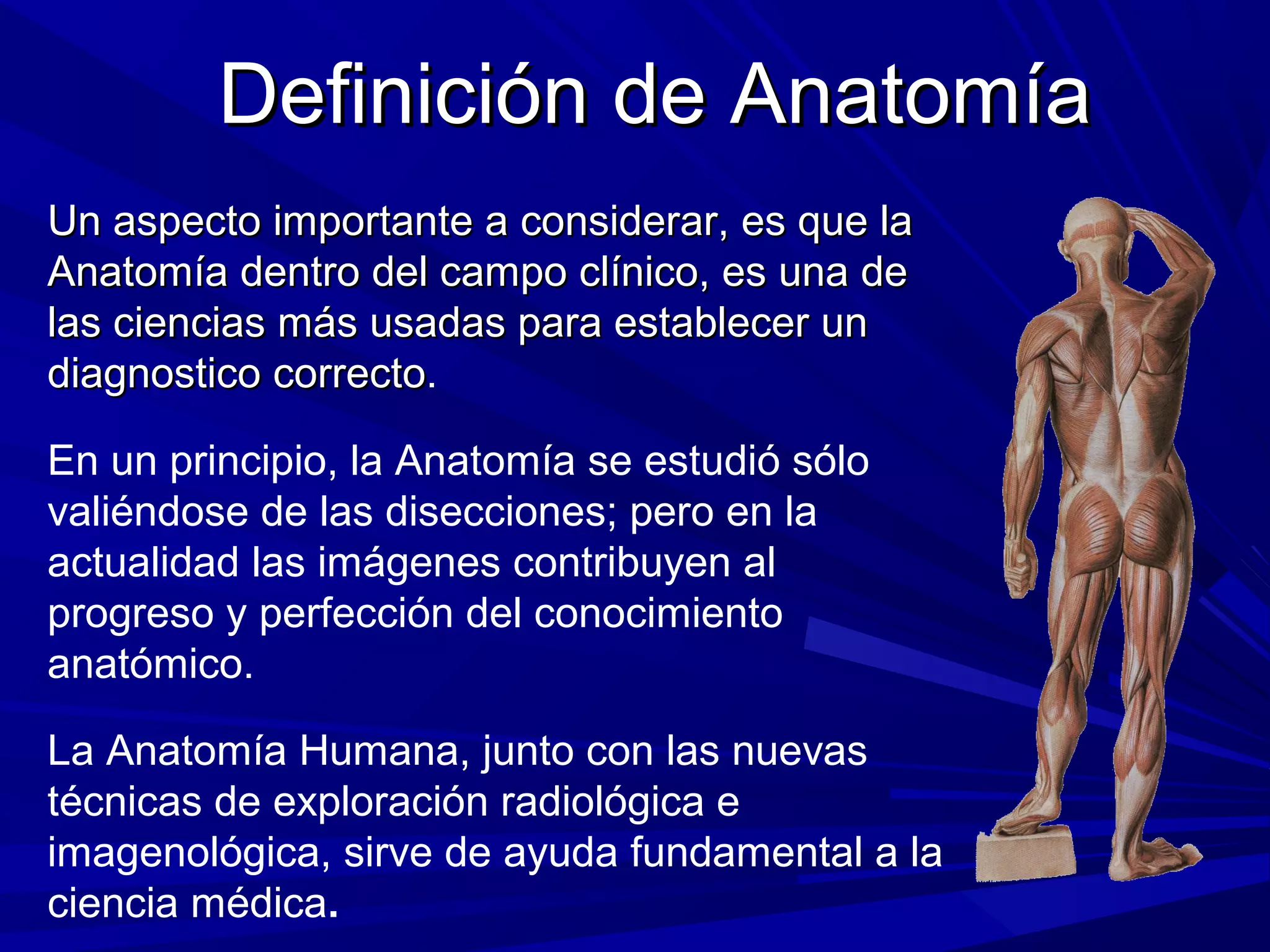 Definición de Anatomía

Un aspecto importante a considerar, es que la Anatomía dentro del campo clínico, es una de las ciencias más usadas para establecer un diagnostico correcto.

En un principio, la Anatomía se estudió sólo valiéndose de las disecciones; pero en la actualidad las imágenes contribuyen al progreso y perfección del conocimiento anatómico.

La Anatomía Humana, junto con las nuevas técnicas de exploración radiológica e imagenológica, sirve de ayuda fundamental a la ciencia médica.